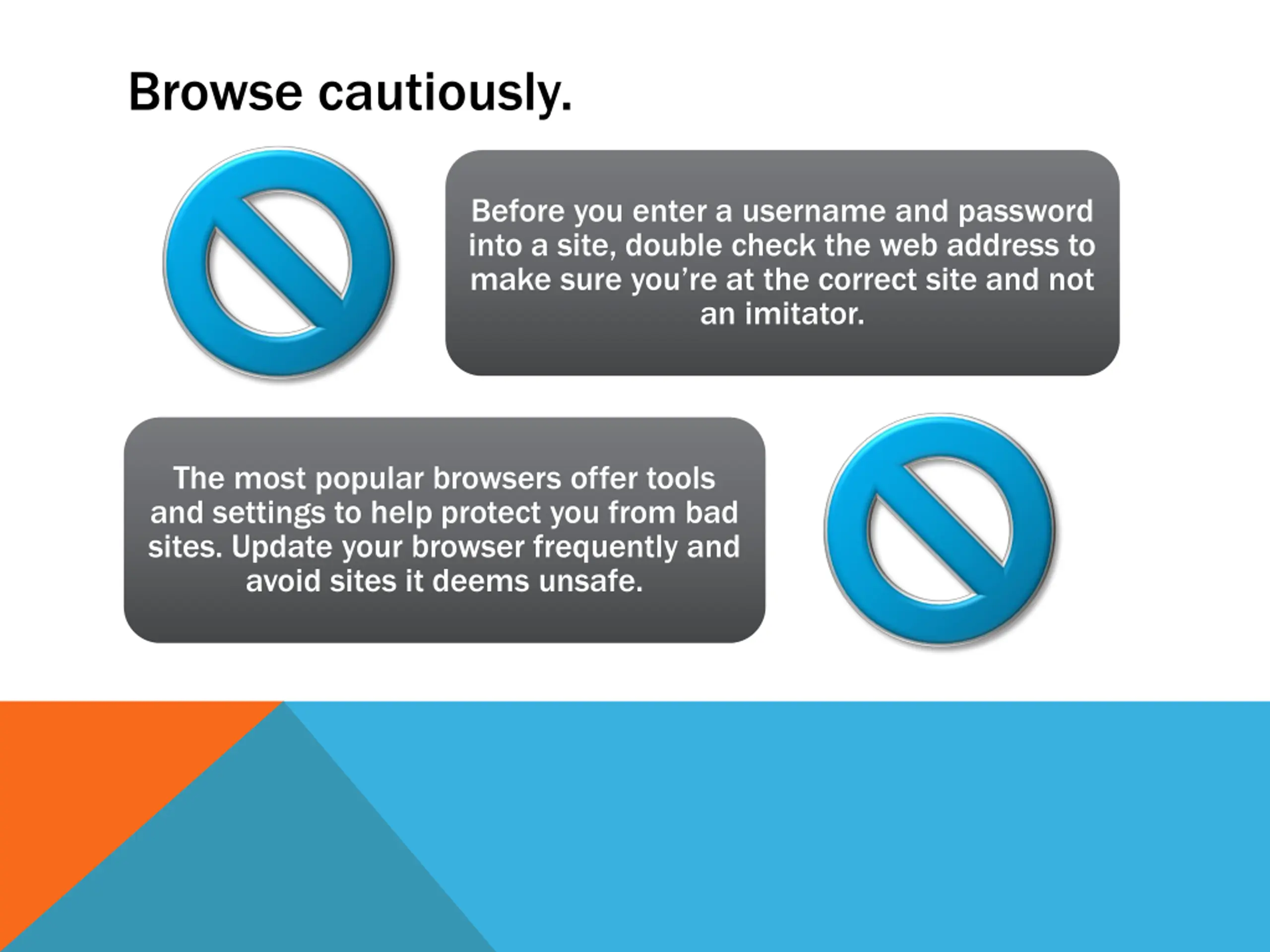 Browse cautiously.

Before you enter a username and password into a site, double check the web address to make sure you’re at the correct site and not an imitator.

The most popular browsers offer tools and settings to help protect you from bad sites. Update your browser frequently and avoid sites it deems unsafe.